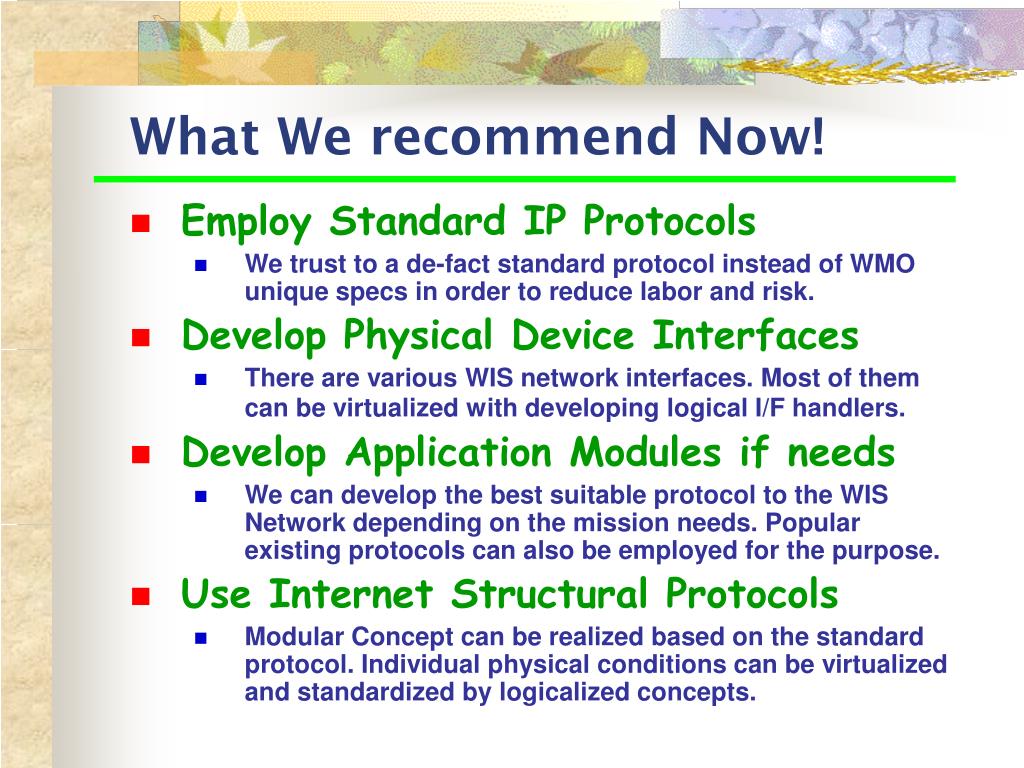 What We recommend Now!

Employ Standard IP Protocols

We trust to a de-fact standard protocol instead of WMO unique specs in order to reduce labor and risk.

Develop Physical Device Interfaces

There are various WIS network interfaces. Most of them can be virtualized with developing logical I/F handlers.

Develop Application Modules if needs

We can develop the best suitable protocol to the WIS Network depending on the mission needs. Popular existing protocols can also be employed for the purpose.

Use Internet Structural Protocols

Modular Concept can be realized based on the standard protocol. Individual physical conditions can be virtualized and standardized by logicalized concepts.